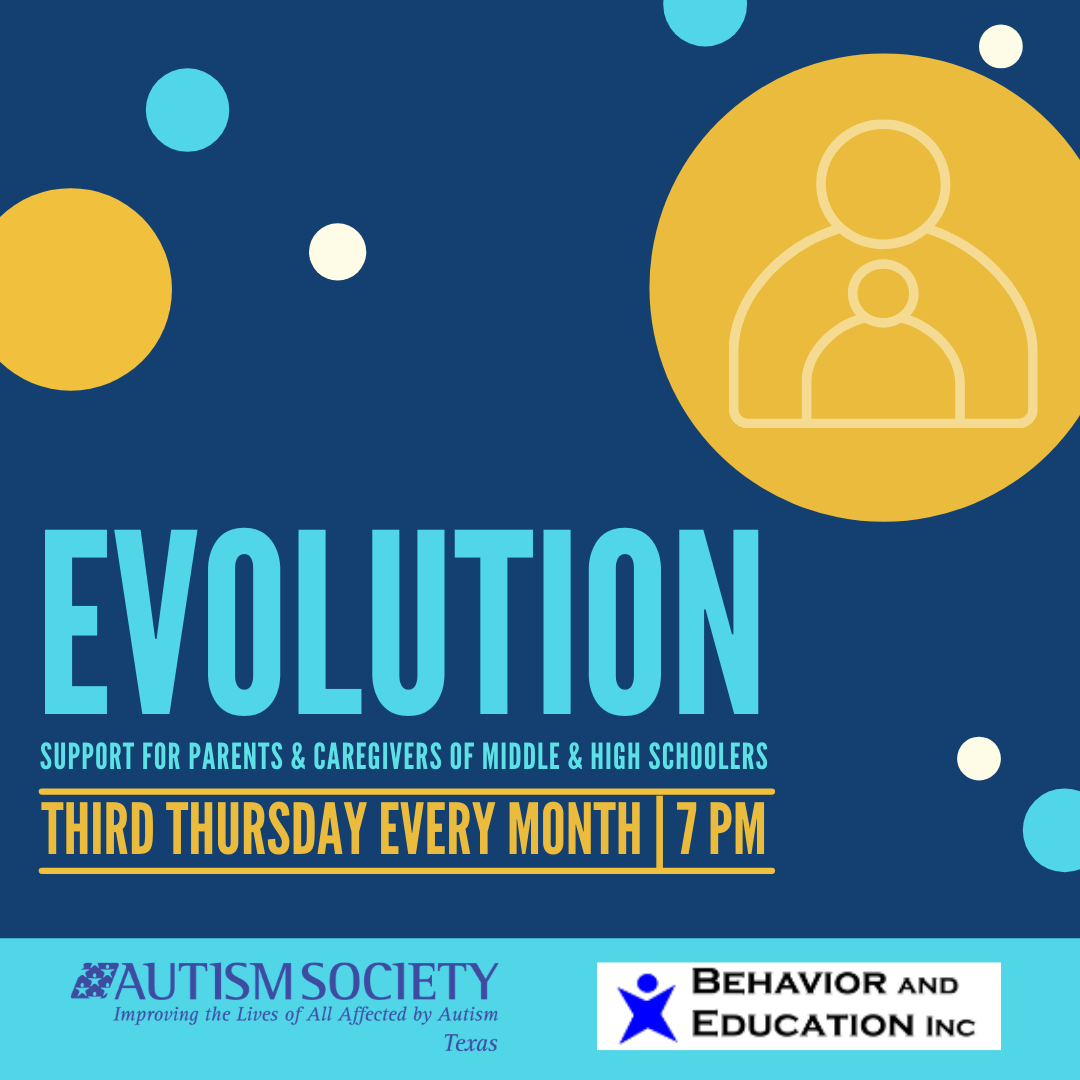 EVOLUTION

SUPPORT FOR PARENTS & CAREGIVERS OF MIDDLE & HIGH SCHOOLERS

THIRD THURSDAY EVERY MONTH | 7 PM

AUTISM SOCIETY
Improving the Lives of All Affected by Autism
Texas

BEHAVIOR AND EDUCATION INC